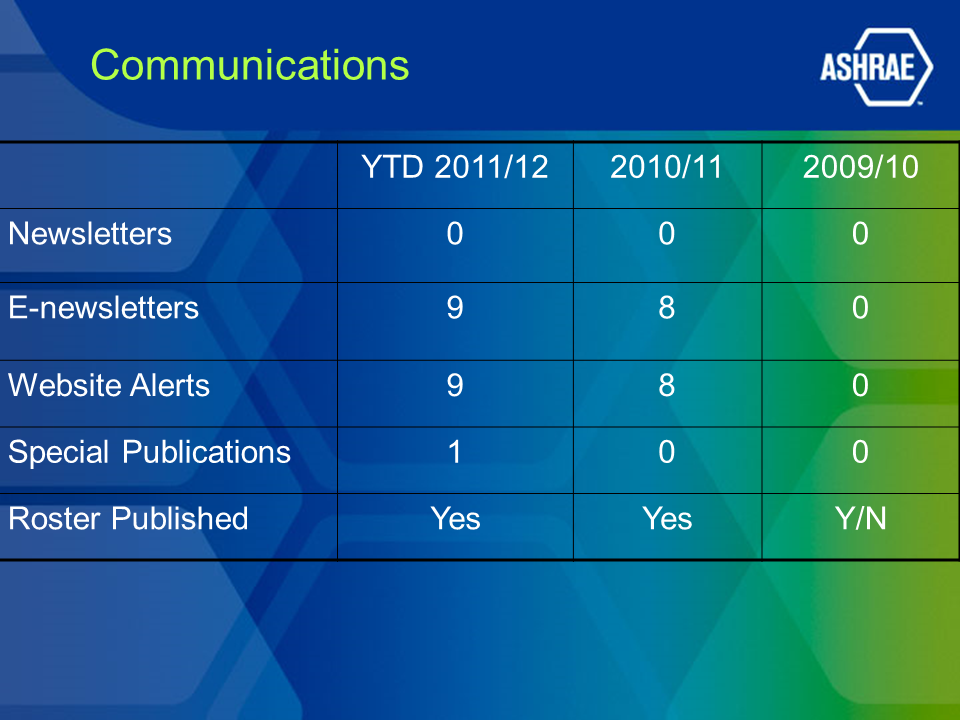 Communications

ASHRAE

| | YTD 2011/12 | 2010/11 | 2009/10 |
|---|---|---|---|
| Newsletters | 0 | 0 | 0 |
| E-newsletters | 9 | 8 | 0 |
| Website Alerts | 9 | 8 | 0 |
| Special Publications | 1 | 0 | 0 |
| Roster Published | Yes | Yes | Y/N |